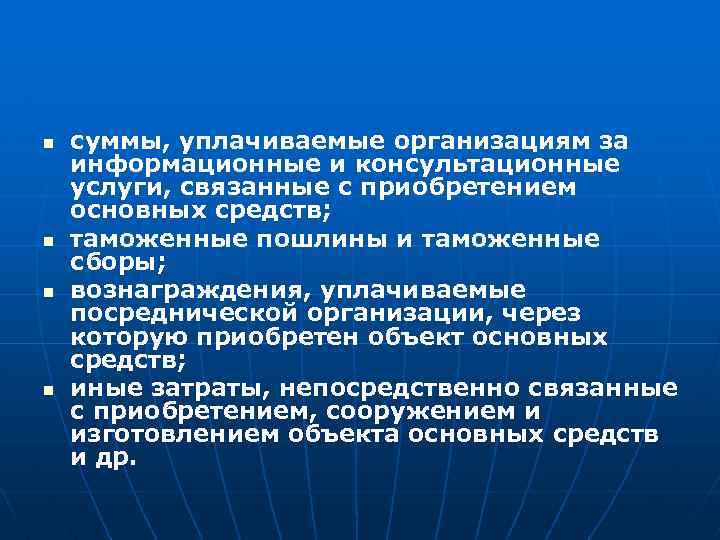 - суммы, уплачиваемые организациям за информационные и консультационные услуги, связанные с приобретением основных средств;
- таможенные пошлины и таможенные сборы;
- вознаграждения, уплачиваемые посреднической организации, через которую приобретен объект основных средств;
- иные затраты, непосредственно связанные с приобретением, сооружением и изготовлением объекта основных средств и др.